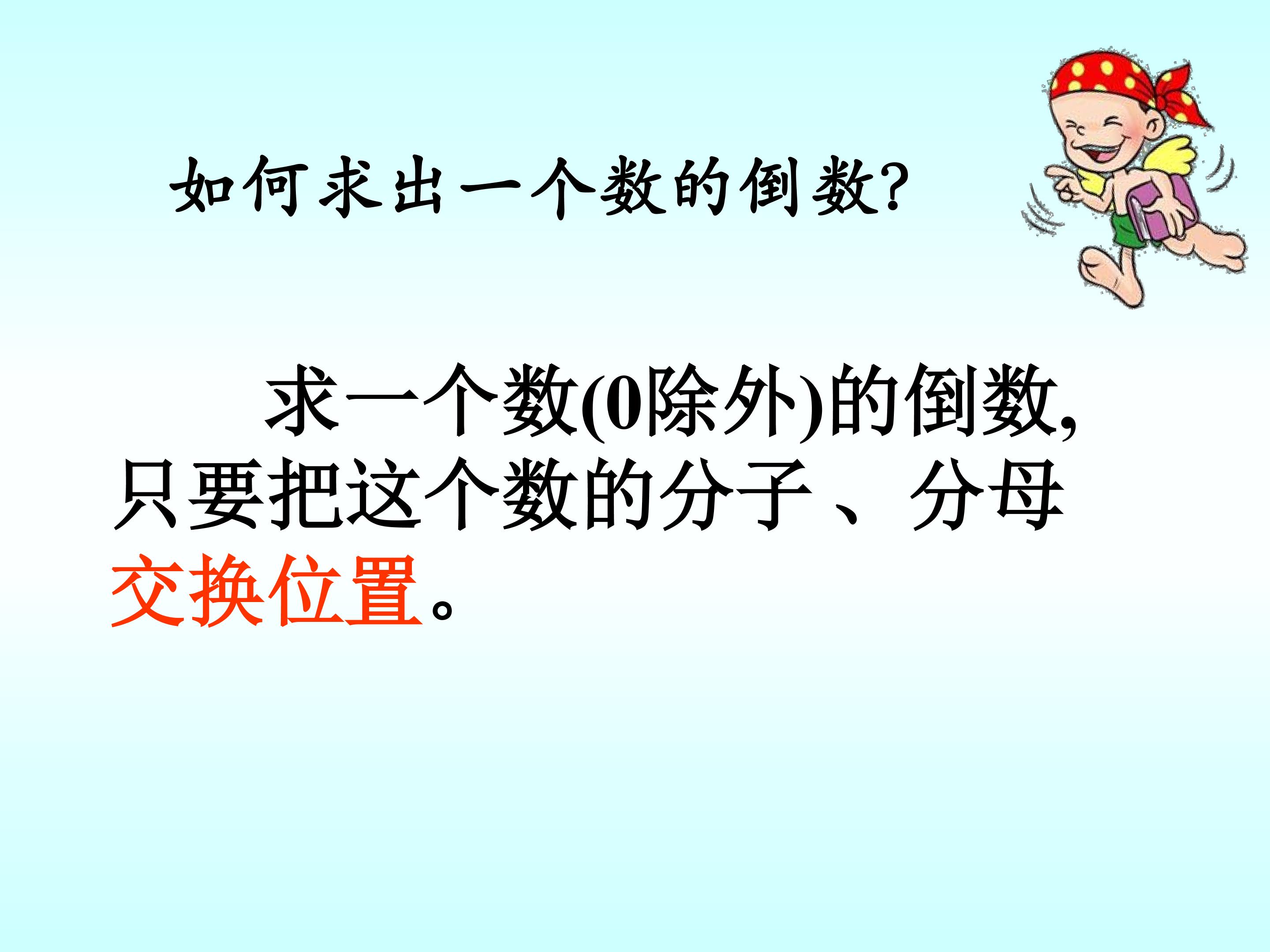 如何求出一个数的倒数?

求一个数(0除外)的倒数,只要把这个数的分子、分母交换位置。